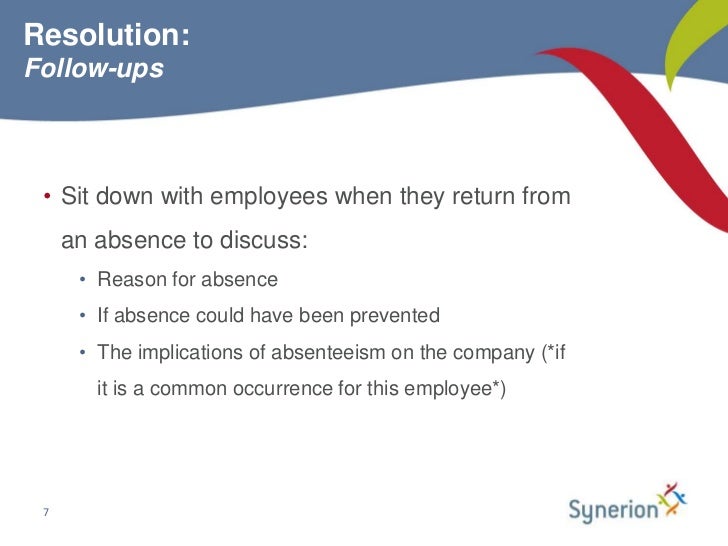 Resolution:
Follow-ups

• Sit down with employees when they return from an absence to discuss:

• Reason for absence
• If absence could have been prevented
• The implications of absenteeism on the company (*if it is a common occurrence for this employee*)

7

Synerion